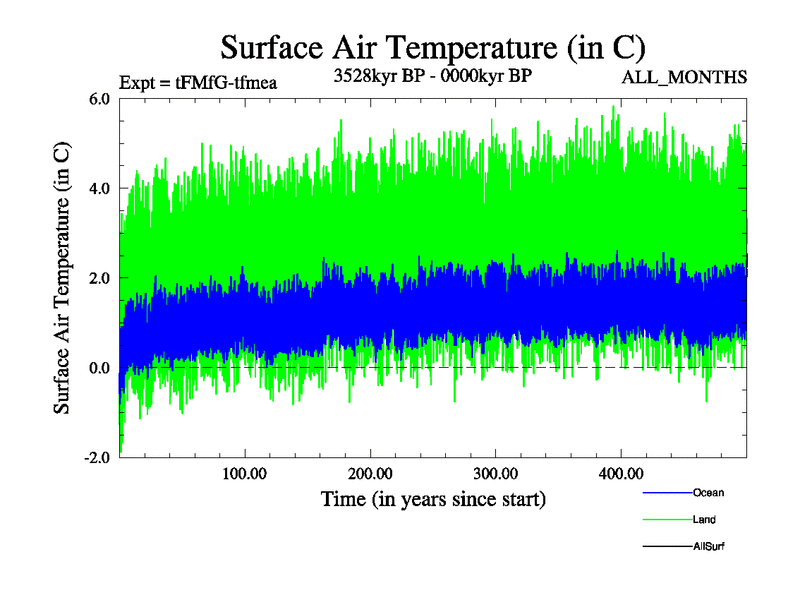 Surface Air Temperature (in C)

Expt = tFMfG-tfmea

3528kyr BP - 0000kyr BP

ALL_MONTHS

Surface Air Temperature (in C)

6.0
4.0
2.0
0.0
-2.0

100.00
200.00
300.00
400.00

Time (in years since start)

Ocean
Land
AllSurf